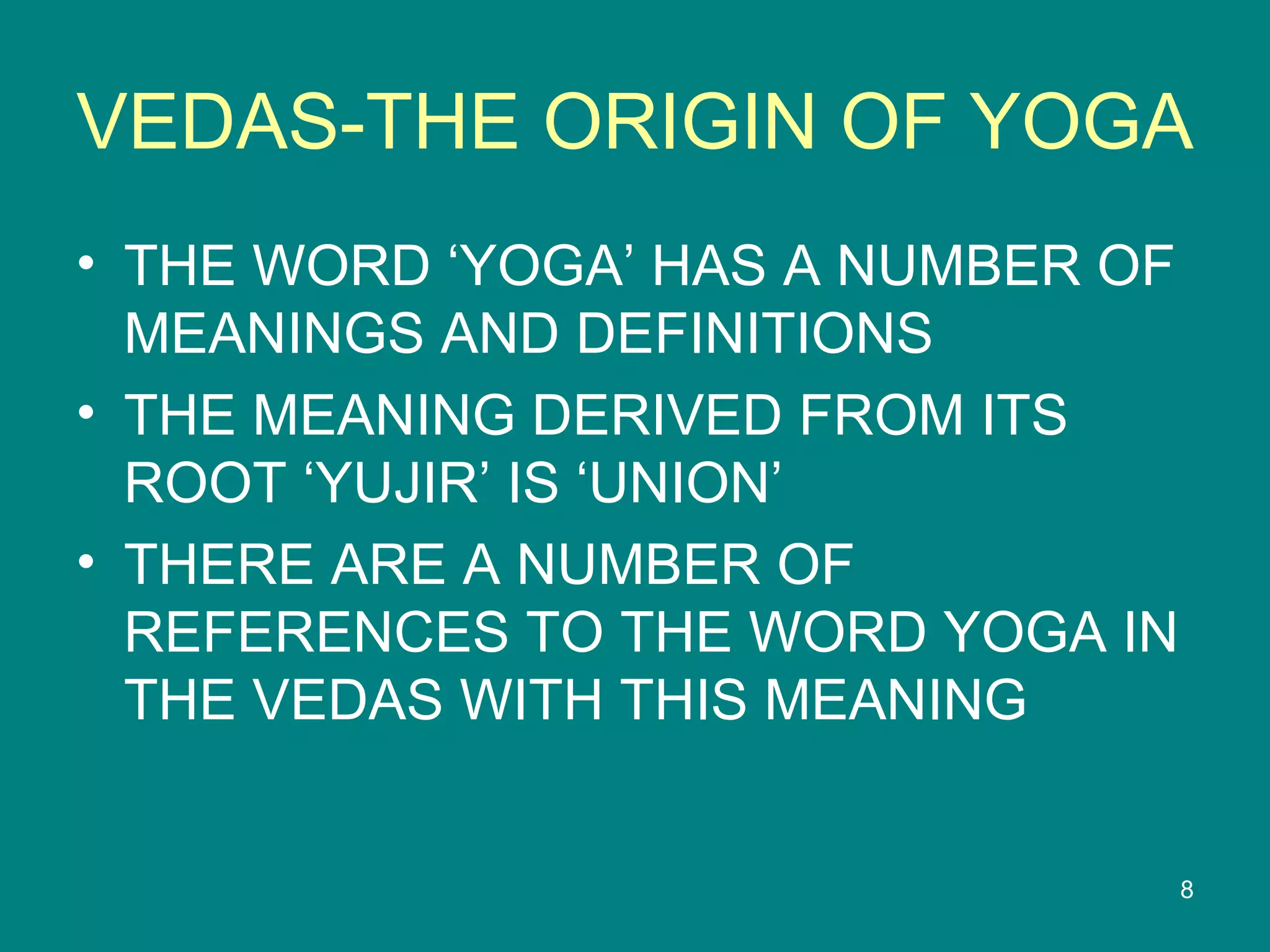 VEDAS-THE ORIGIN OF YOGA

• THE WORD ‘YOGA’ HAS A NUMBER OF MEANINGS AND DEFINITIONS
• THE MEANING DERIVED FROM ITS ROOT ‘YUJIR’ IS ‘UNION’
• THERE ARE A NUMBER OF REFERENCES TO THE WORD YOGA IN THE VEDAS WITH THIS MEANING

8